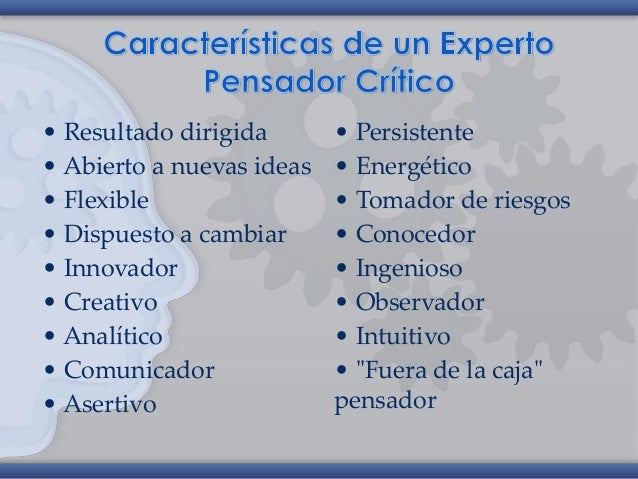 Características de un Experto Pensador Crítico

• Resultado dirigida
• Abierto a nuevas ideas
• Flexible
• Dispuesto a cambiar
• Innovador
• Creativo
• Analítico
• Comunicador
• Asertivo

• Persistente
• Energético
• Tomador de riesgos
• Conocedor
• Ingenioso
• Observador
• Intuitivo
• "Fuera de la caja" pensador